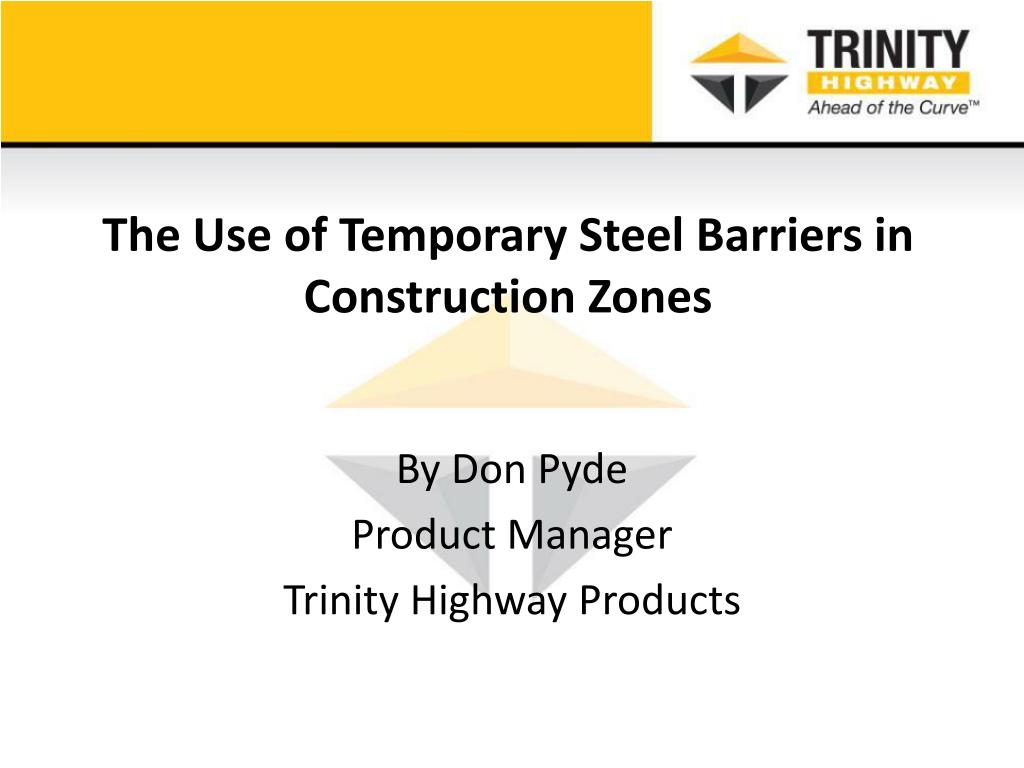 TRINITY
HIGHWAY
Ahead of the Curve™

The Use of Temporary Steel Barriers in Construction Zones

By Don Pyde
Product Manager
Trinity Highway Products